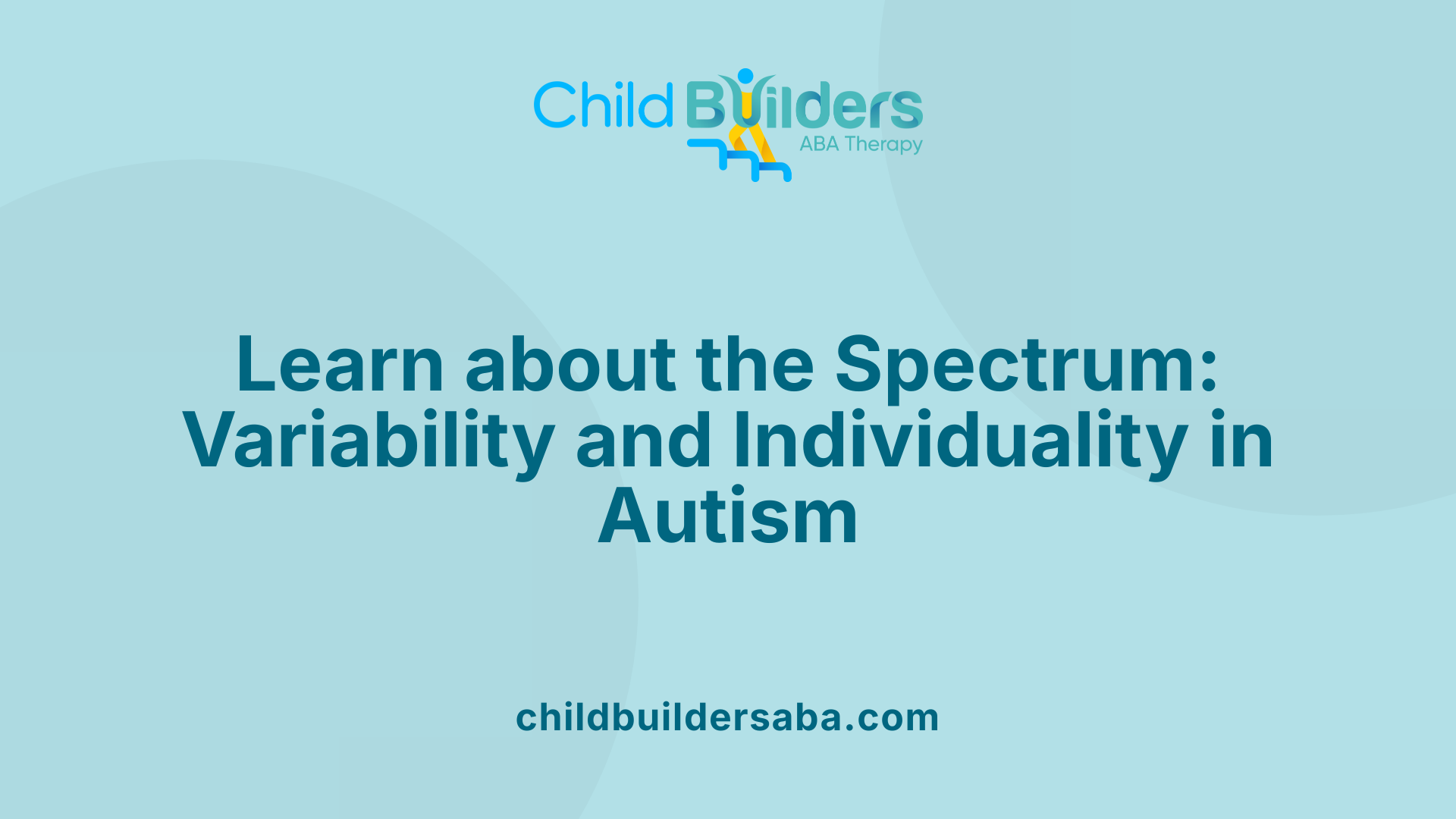 Child Builders
ABA Therapy

Learn about the Spectrum: Variability and Individuality in Autism

childbuildersaba.com